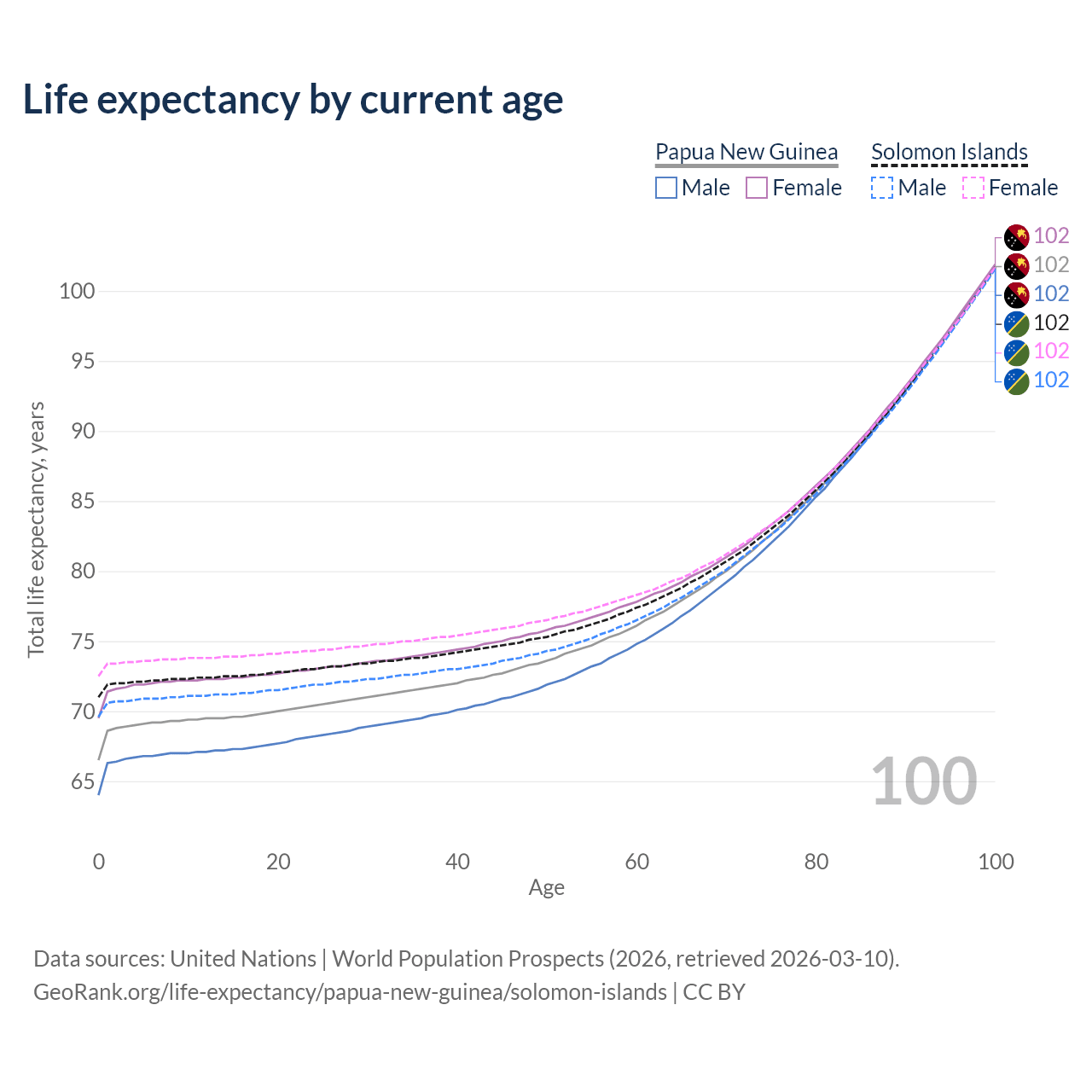 Life expectancy by current age

Papua New Guinea
Male
Female

Solomon Islands
Male
Female

102
102
102
102
102
102

Total life expectancy, years

100
95
90
85
80
75
70
65

100

0
20
40
60
80
100

Age

Data sources: United Nations | World Population Prospects (2026, retrieved 2026-03-10).
GeoRank.org/life-expectancy/papua-new-guinea/solomon-islands | CC BY